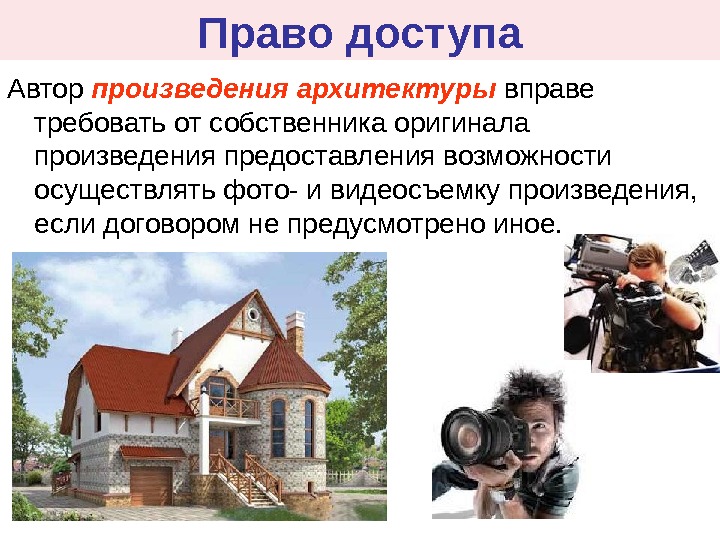 Право доступа

Автор произведения архитектуры вправе требовать от собственника оригинала произведения предоставления возможности осуществлять фото- и видеосъемку произведения, если договором не предусмотрено иное.